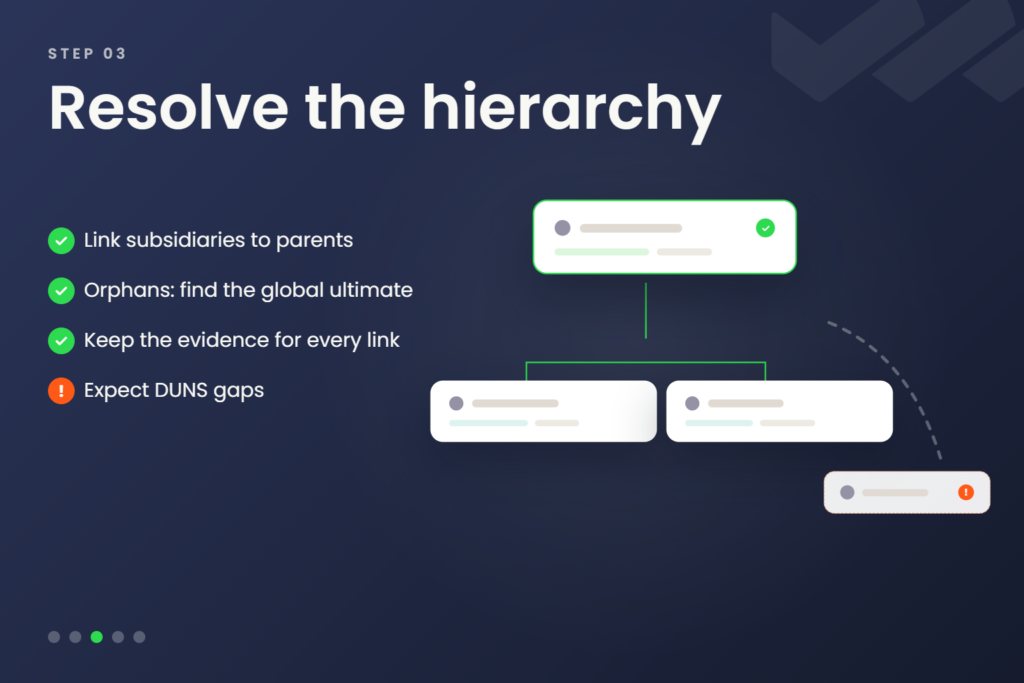 STEP 03

Resolve the hierarchy

Link subsidiaries to parents

Orphans: find the global ultimate

Keep the evidence for every link

Expect DUNS gaps